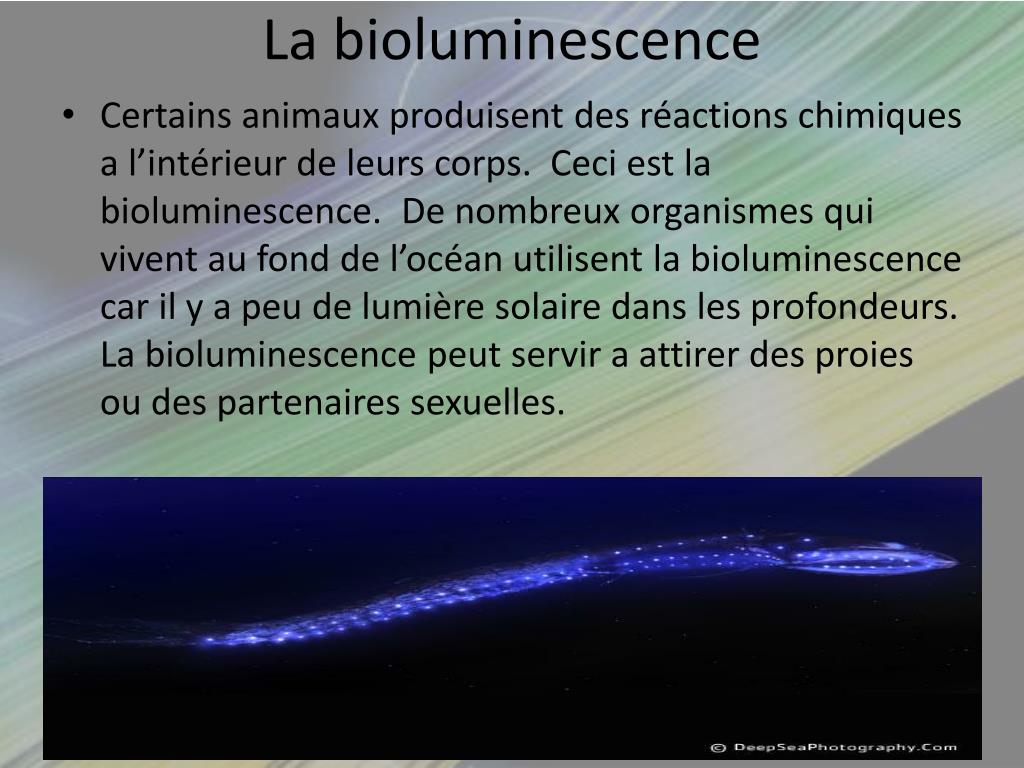 La bioluminescence

• Certains animaux produisent des réactions chimiques a l’intérieur de leurs corps. Ceci est la bioluminescence. De nombreux organismes qui vivent au fond de l’océan utilisent la bioluminescence car il y a peu de lumière solaire dans les profondeurs. La bioluminescence peut servir a attirer des proies ou des partenaires sexuelles.

© DeepSeaPhotography.Com